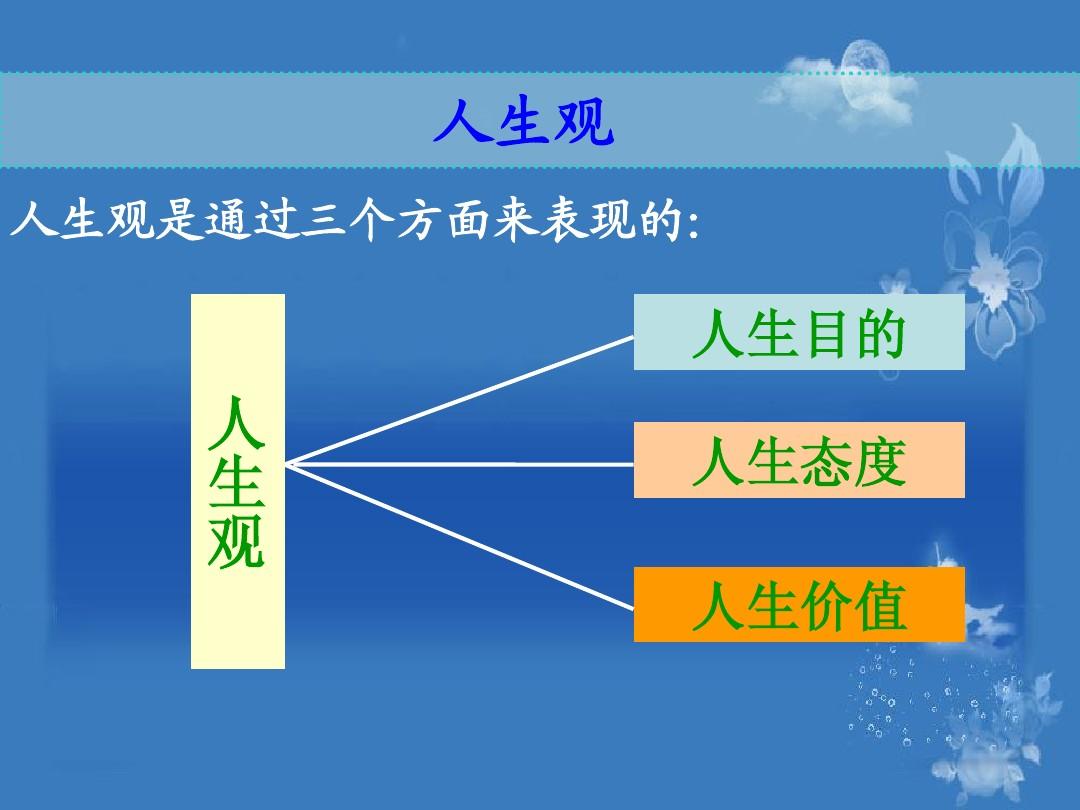 人生观

人生观是通过三个方面来表现的:

人生观

人生目的

人生态度

人生价值